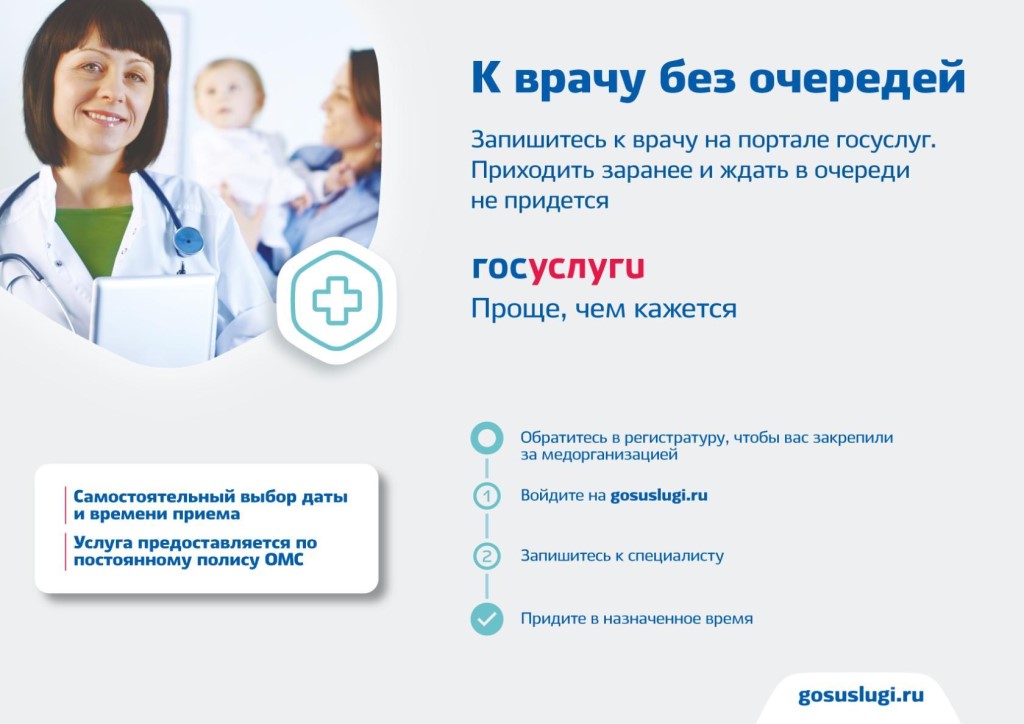 К врачу без очередей

Запишитесь к врачу на портале госуслуг. Приходить заранее и ждать в очереди не придется

госуслуги
Проще, чем кажется

Самостоятельный выбор даты и времени приема

Услуга предоставляется по постоянному полису ОМС

Обратитесь в регистратуру, чтобы вас закрепили за медорганизацией

1 Войдите на gosuslugi.ru

2 Запишитесь к специалисту

Придите в назначенное время

gosuslugi.ru